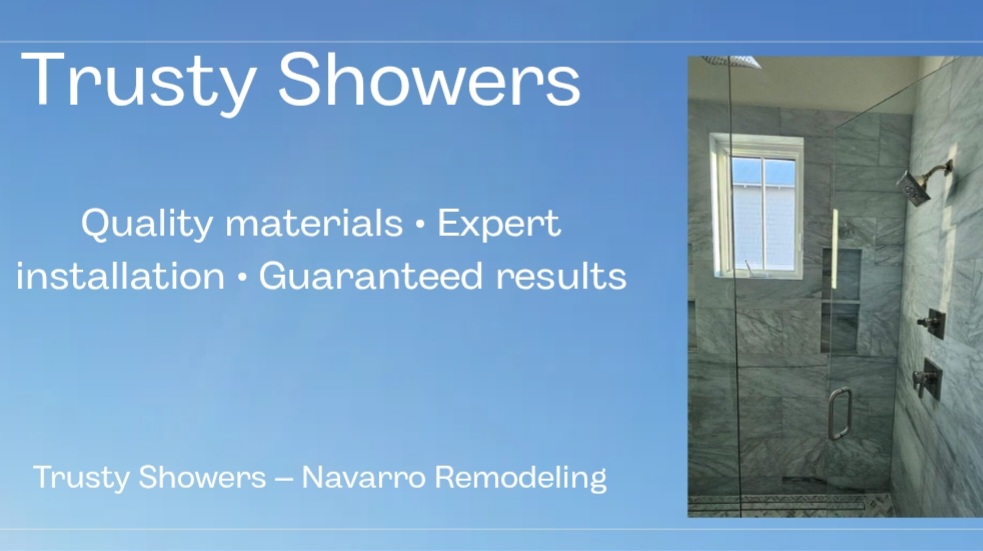 Trusty Showers

Quality materials • Expert installation • Guaranteed results

Trusty Showers – Navarro Remodeling